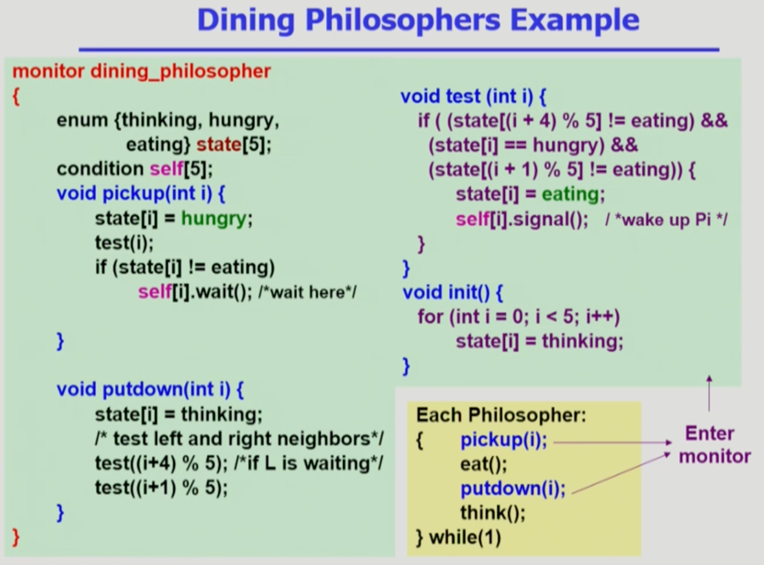 Dining Philosophers Example

monitor dining_philosopher
{
enum {thinking, hungry, eating} state[5];
condition self[5];
void pickup(int i) {
state[i] = hungry;
test(i);
if (state[i] != eating)
self[i].wait(); /*wait here*/

}

void putdown(int i) {
state[i] = thinking;
/* test left and right neighbors*/
test((i+4) % 5); /*if L is waiting*/
test((i+1) % 5);
}
}

void test (int i) {
if ( (state[(i + 4) % 5] != eating) &&
(state[i] == hungry) &&
(state[(i + 1) % 5] != eating)) {
state[i] = eating;
self[i].signal(); / *wake up Pi */
}
}
void init() {
for (int i = 0; i < 5; i++)
state[i] = thinking;
}

Each Philosopher:
{ pickup(i);
eat();
putdown(i);
think();
} while(1)

Enter monitor